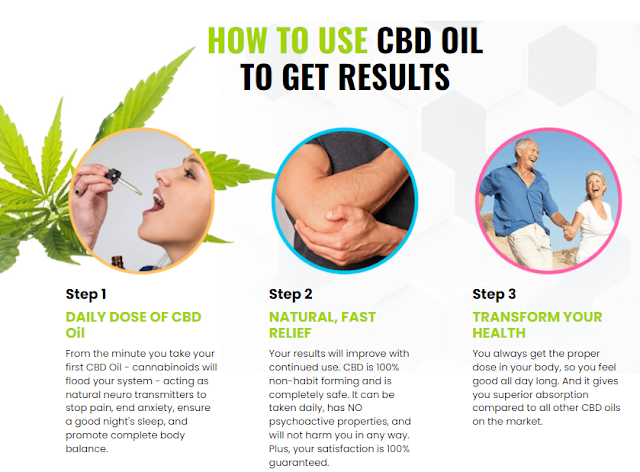 HOW TO USE CBD OIL TO GET RESULTS

Step 1

DAILY DOSE OF CBD Oil

From the minute you take your first CBD Oil - cannabinoids will flood your system - acting as natural neuro transmitters to stop pain, end anxiety, ensure a good night's sleep, and promote complete body balance.

Step 2

NATURAL, FAST RELIEF

Your results will improve with continued use. CBD is 100% non-habit forming and is completely safe. It can be taken daily, has NO psychoactive properties, and will not harm you in any way. Plus, your satisfaction is 100% guaranteed.

Step 3

TRANSFORM YOUR HEALTH

You always get the proper dose in your body, so you feel good all day long. And it gives you superior absorption compared to all other CBD oils on the market.